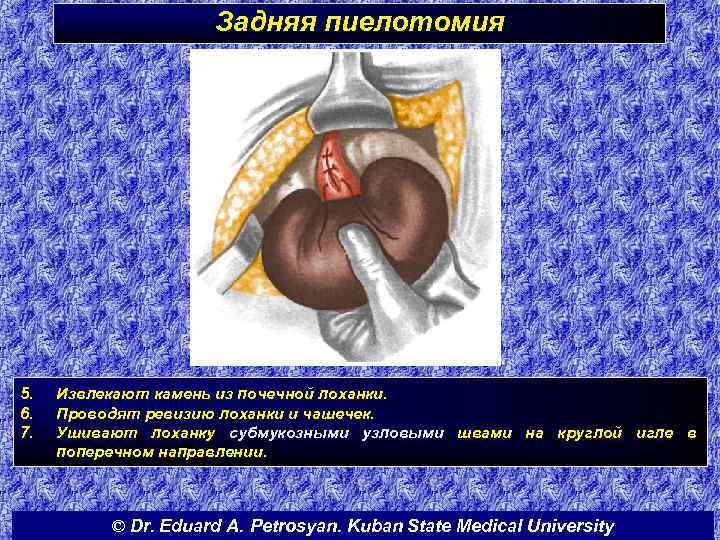 Задняя пиелотомия

5. Извлекают камень из почечной лоханки.
6. Проводят ревизию лоханки и чашечек.
7. Ушивают лоханку субмукозными узловыми швами на круглой игле в поперечном направлении.

© Dr. Eduard A. Petrosyan. Kuban State Medical University